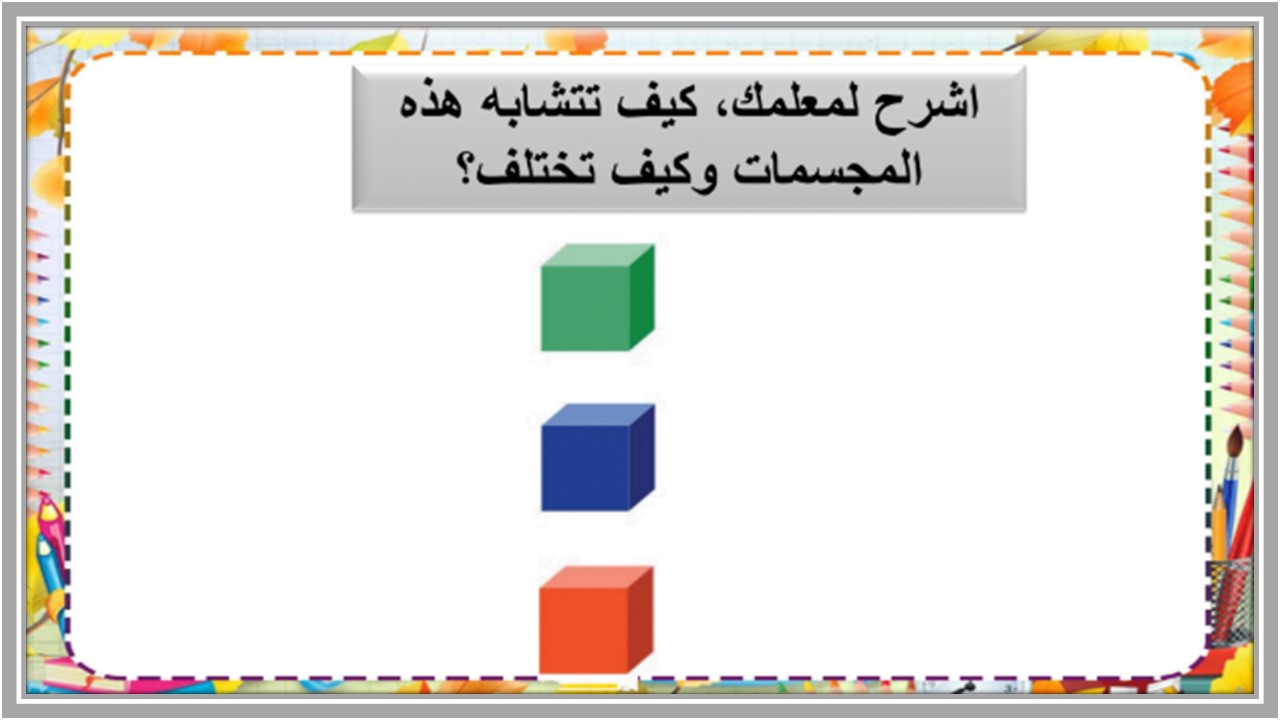 اشرح لمعلمك، كيف تتشابه هذه المجسمات وكيف تختلف؟